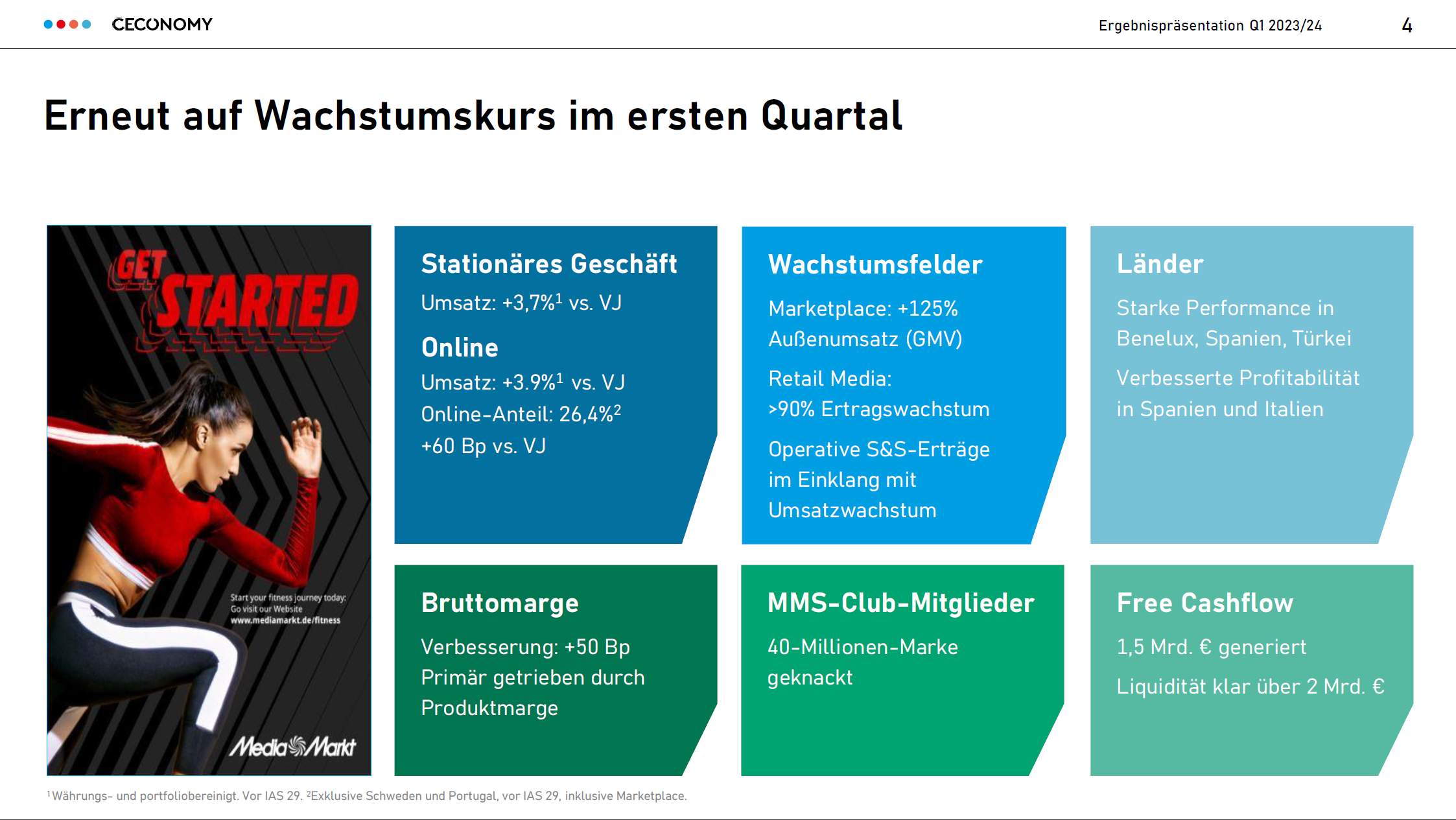 CECONOMY

Ergebnispräsentation Q1 2023/24

4

Erneut auf Wachstumskurs im ersten Quartal

GET STARTED

Start your fitness journey today: Go visit our Website www.mediamarkt.de/fitness

MediaMarkt

Stationäres Geschäft

Umsatz: +3,7%$^1$ vs. VJ

Online

Umsatz: +3.9%$^1$ vs. VJ

Online-Anteil: 26,4%$^2$

+60 Bp vs. VJ

Wachstumsfelder

Marketplace: +125% Außenumsatz (GMV)

Retail Media: >90% Ertragswachstum

Operative S&S-Erträge im Einklang mit Umsatzwachstum

Länder

Starke Performance in Benelux, Spanien, Türkei

Verbesserte Profitabilität in Spanien und Italien

Bruttomarge

Verbesserung: +50 Bp Primär getrieben durch Produktmarge

MMS-Club-Mitglieder

40-Millionen-Marke geknackt

Free Cashflow

1,5 Mrd. € generiert

Liquidität klar über 2 Mrd. €

$^1$Währungs- und portfoliobereinigt. Vor IAS 29. $^2$Exklusive Schweden und Portugal, vor IAS 29, inklusive Marketplace.